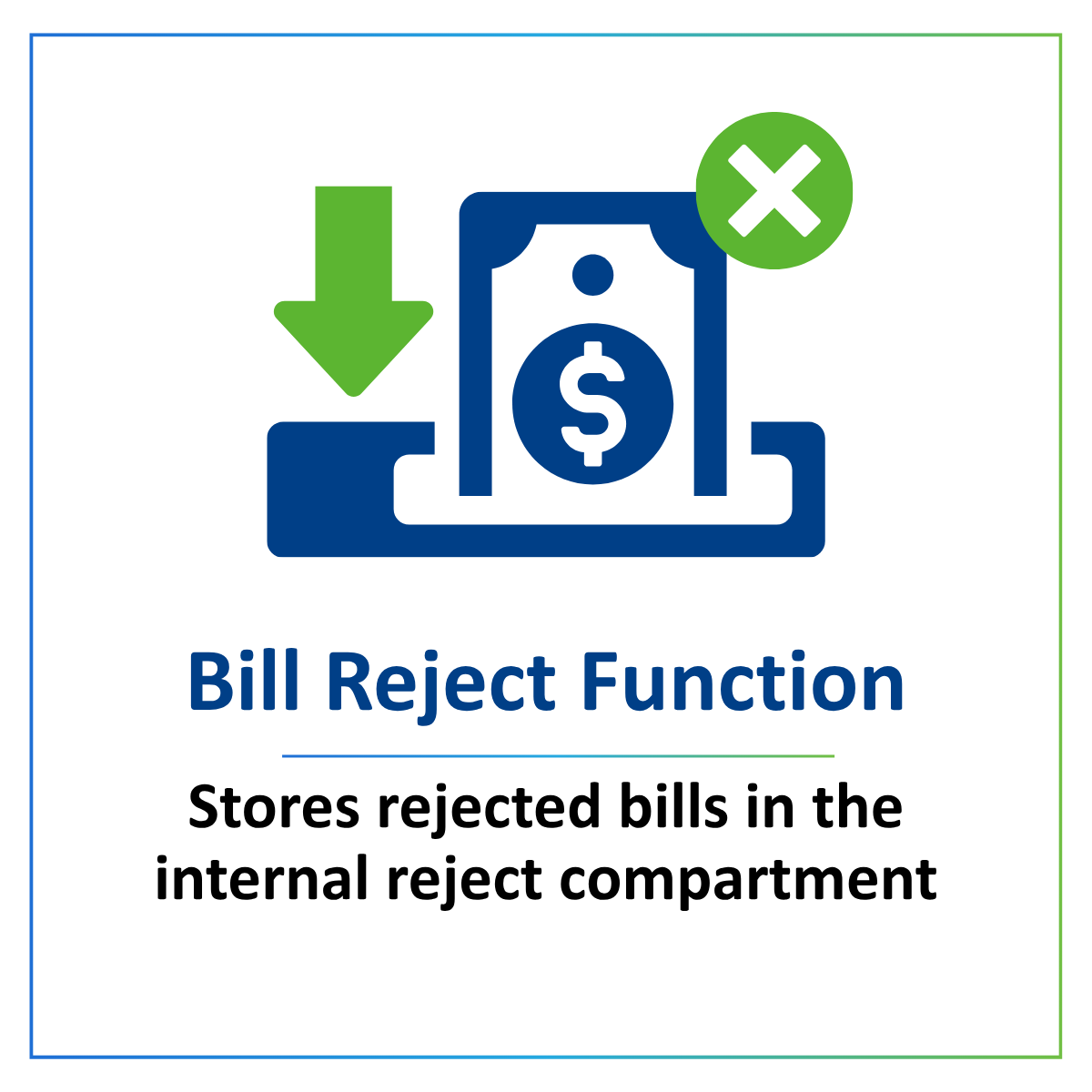 $

Bill Reject Function

Stores rejected bills in the internal reject compartment